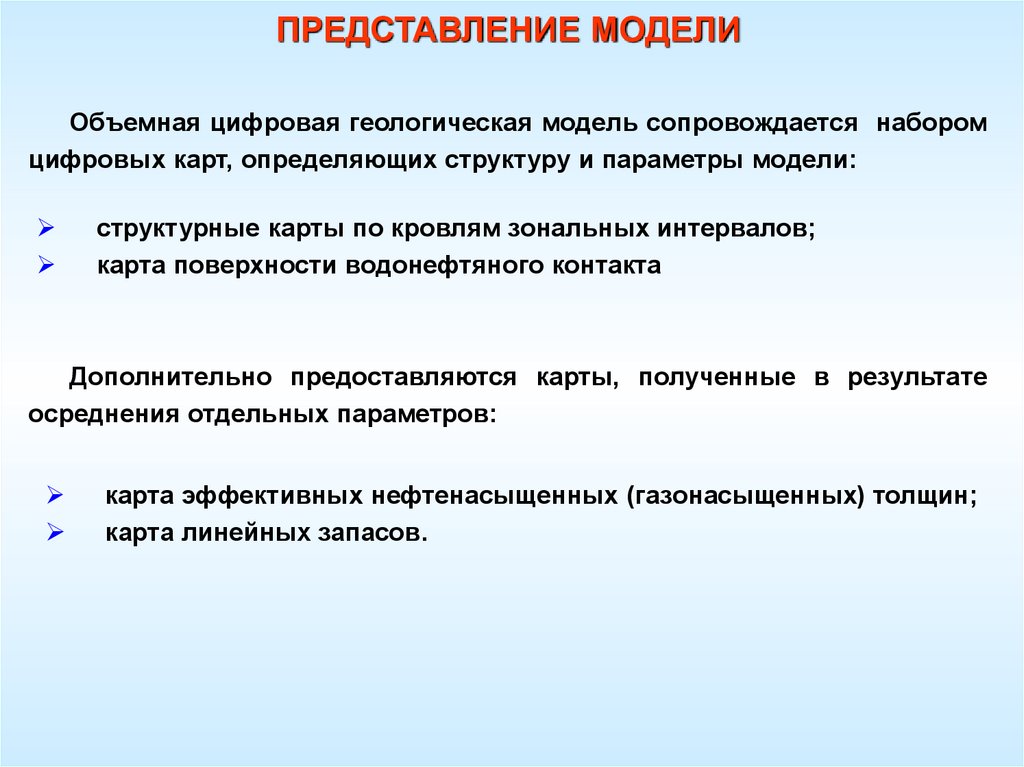 ПРЕДСТАВЛЕНИЕ МОДЕЛИ

Объемная цифровая геологическая модель сопровождается набором цифровых карт, определяющих структуру и параметры модели:

➢ структурные карты по кровлям зональных интервалов;
➢ карта поверхности водонефтяного контакта

Дополнительно предоставляются карты, полученные в результате осреднения отдельных параметров:

➢ карта эффективных нефтенасыщенных (газонасыщенных) толщин;
➢ карта линейных запасов.